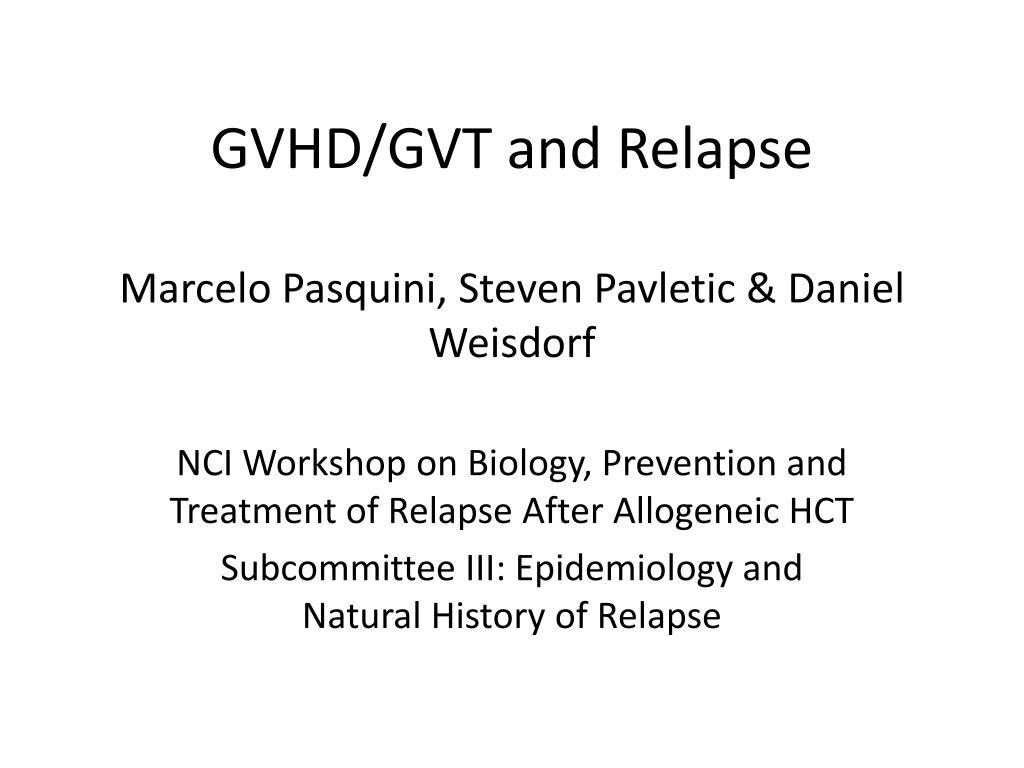 GVHD/GVT and Relapse

Marcelo Pasquini, Steven Pavletic & Daniel Weisdorf

NCI Workshop on Biology, Prevention and Treatment of Relapse After Allogeneic HCT

Subcommittee III: Epidemiology and Natural History of Relapse